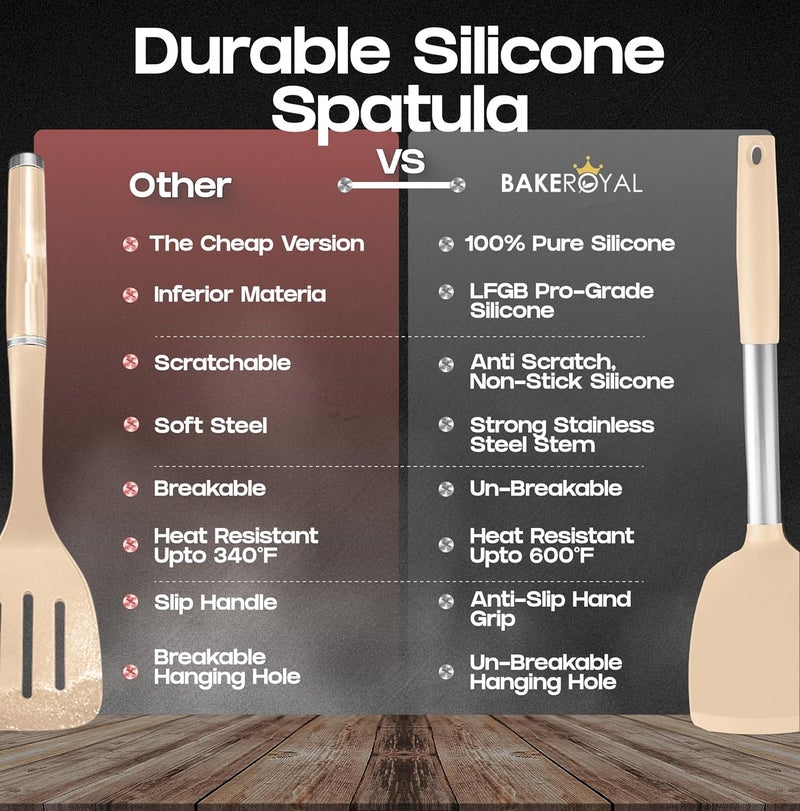 Durable Silicone Spatula

VS

Other

The Cheap Version

Inferior Materia

Scratchable

Soft Steel

Breakable

Heat Resistant Upto 340°F

Slip Handle

Breakable Hanging Hole

BAKEROYAL

100% Pure Silicone

LFGB Pro-Grade Silicone

Anti Scratch, Non-Stick Silicone

Strong Stainless Steel Stem

Un-Breakable

Heat Resistant Upto 600°F

Anti-Slip Hand Grip

Un-Breakable Hanging Hole